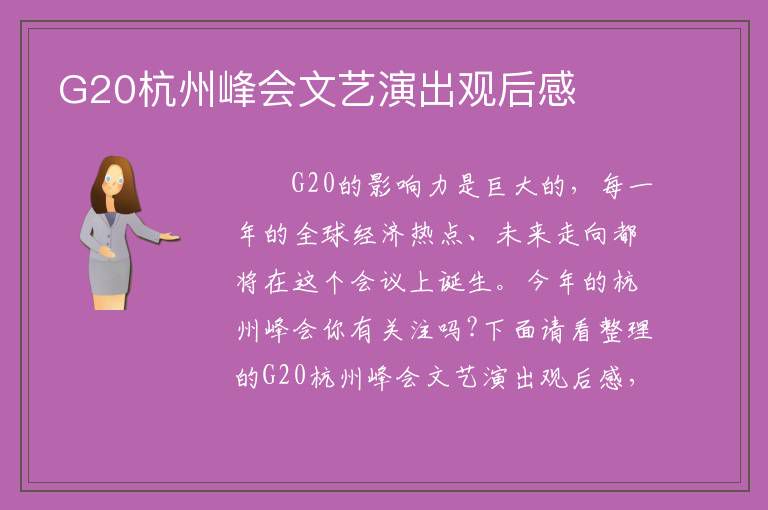 G20杭州峰会文艺演出观后感

G20的影响力是巨大的，每一年的全球经济热点、未来走向都将在这个会议上诞生。今年的杭州峰会你有关注吗?下面请看整理的G20杭州峰会文艺演出观后感，